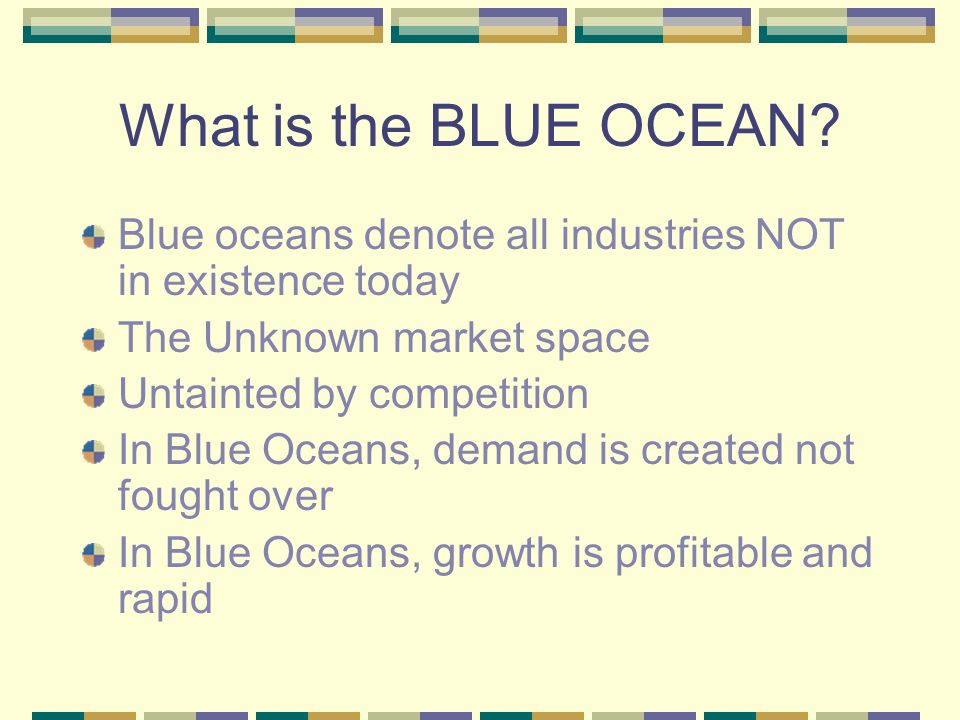 What is the BLUE OCEAN?

Blue oceans denote all industries NOT in existence today

The Unknown market space

Untainted by competition

In Blue Oceans, demand is created not fought over

In Blue Oceans, growth is profitable and rapid